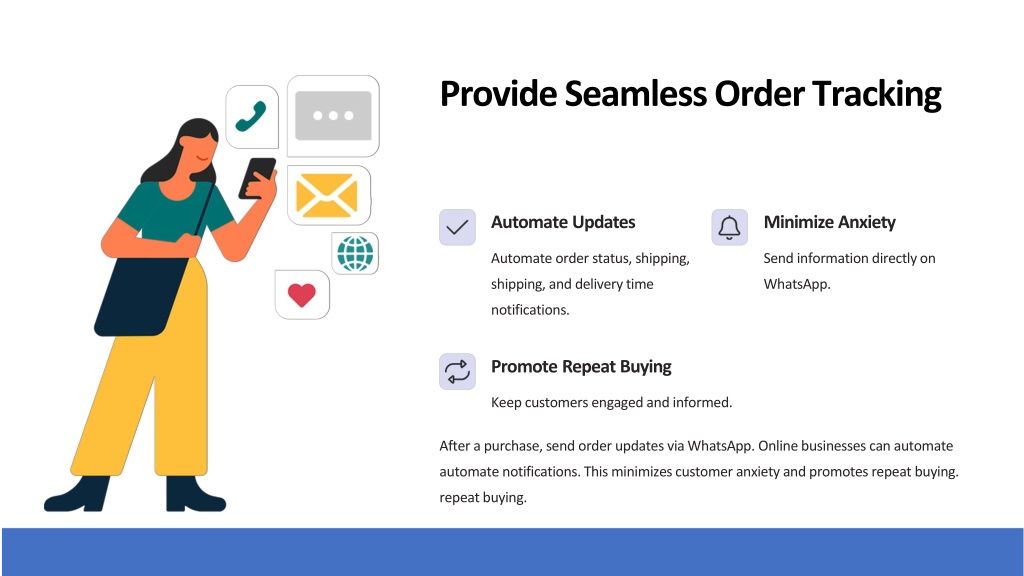 Provide Seamless Order Tracking

Automate Updates

Automate order status, shipping, shipping, and delivery time notifications.

Minimize Anxiety

Send information directly on WhatsApp.

Promote Repeat Buying

Keep customers engaged and informed.

After a purchase, send order updates via WhatsApp. Online businesses can automate automate notifications. This minimizes customer anxiety and promotes repeat buying. repeat buying.